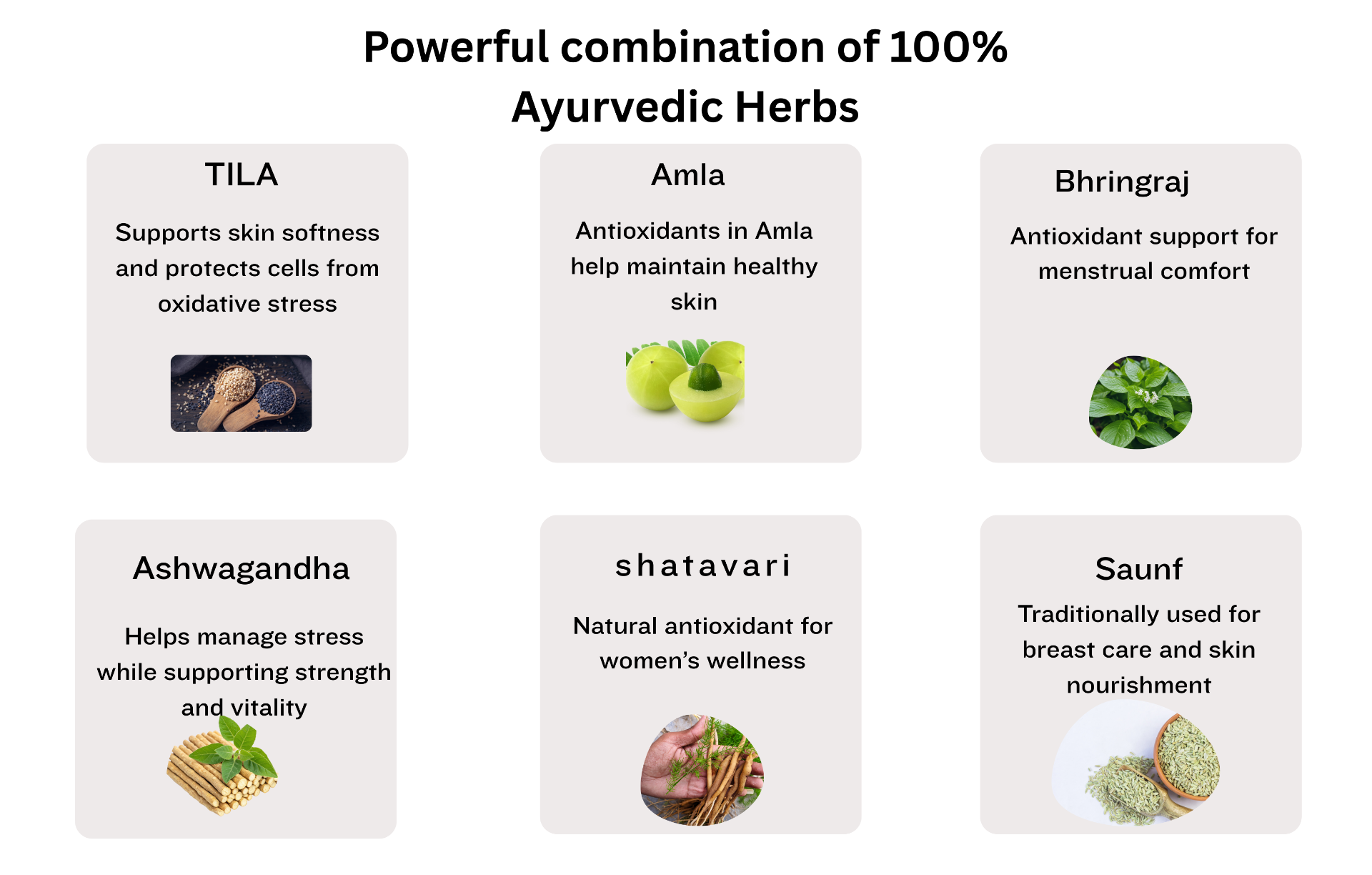 Powerful combination of 100% Ayurvedic Herbs

TILA

Supports skin softness and protects cells from oxidative stress

Amla

Antioxidants in Amla help maintain healthy skin

Bhringraj

Antioxidant support for menstrual comfort

Ashwagandha

Helps manage stress while supporting strength and vitality

shatavari

Natural antioxidant for women's wellness

Saunf

Traditionally used for breast care and skin nourishment